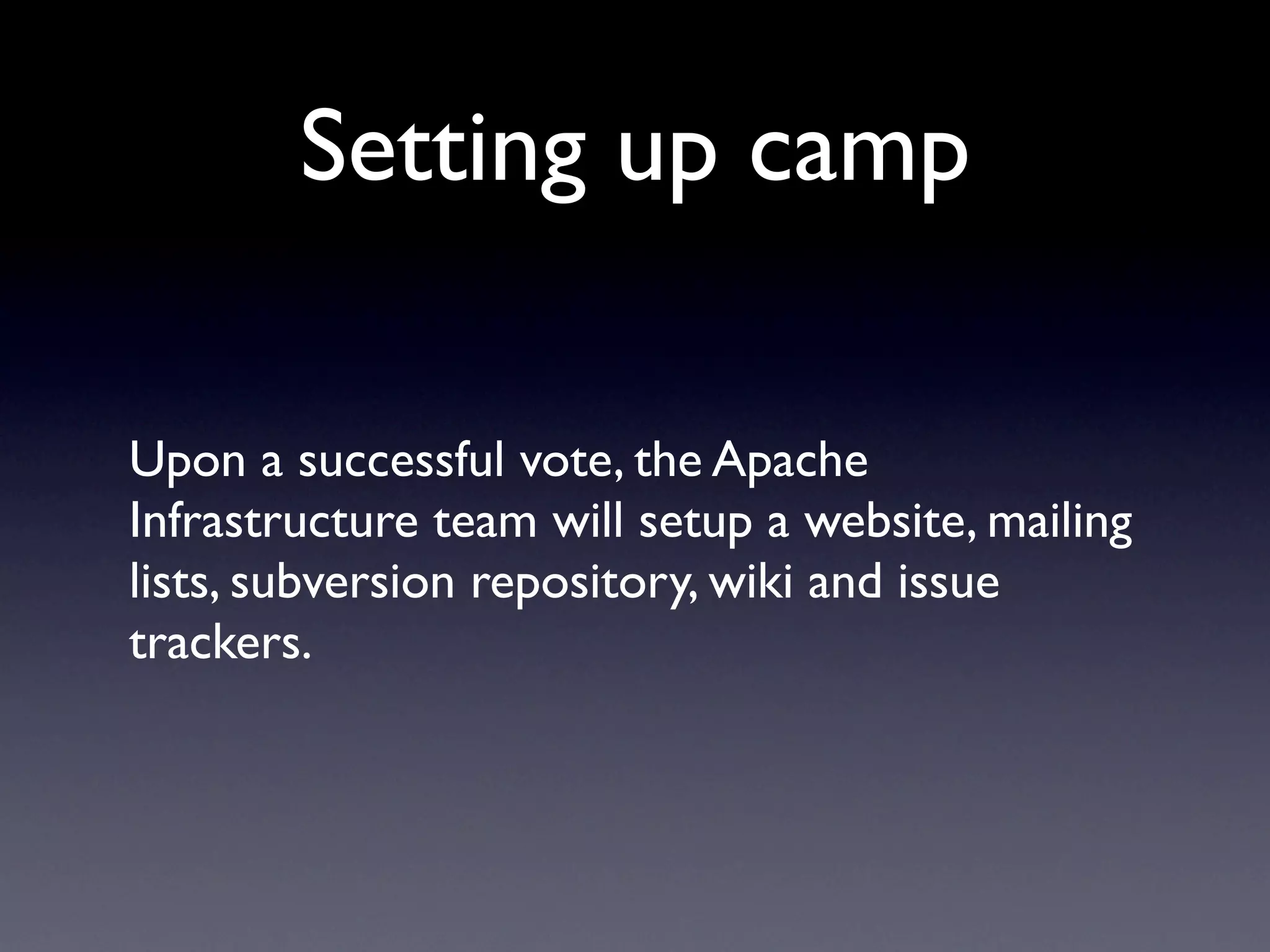 Setting up camp

Upon a successful vote, the Apache Infrastructure team will setup a website, mailing lists, subversion repository, wiki and issue trackers.